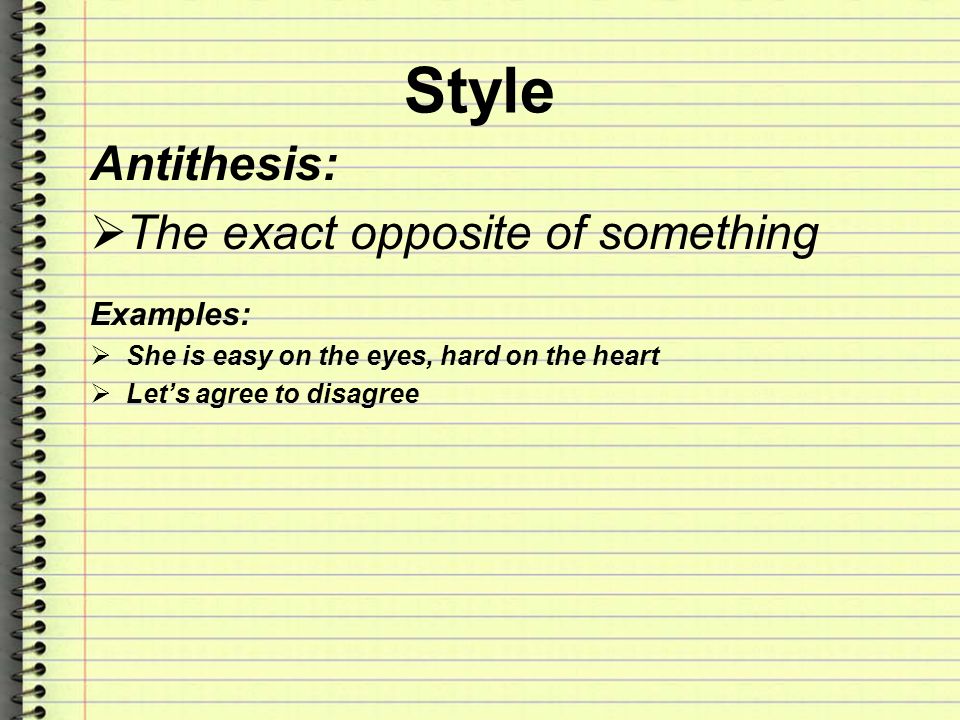 Style

Antithesis:

➢The exact opposite of something

Examples:

➢ She is easy on the eyes, hard on the heart
➢ Let’s agree to disagree